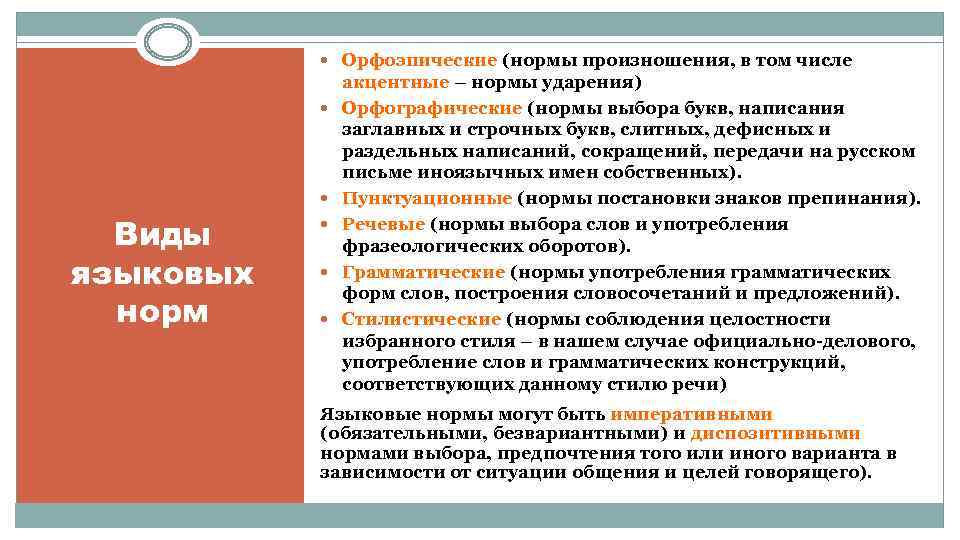 Виды языковых норм

Орфоэпические (нормы произношения, в том числе акцентные – нормы ударения)
Орфографические (нормы выбора букв, написания заглавных и строчных букв, слитных, дефисных и раздельных написаний, сокращений, передачи на русском письме иноязычных имен собственных).
Пунктуационные (нормы постановки знаков препинания).
Речевые (нормы выбора слов и употребления фразеологических оборотов).
Грамматические (нормы употребления грамматических форм слов, построения словосочетаний и предложений).
Стилистические (нормы соблюдения целостности избранного стиля – в нашем случае официально-делового, употребление слов и грамматических конструкций, соответствующих данному стилю речи)

Языковые нормы могут быть императивными (обязательными, безвариантными) и диспозитивными нормами выбора, предпочтения того или иного варианта в зависимости от ситуации общения и целей говорящего).